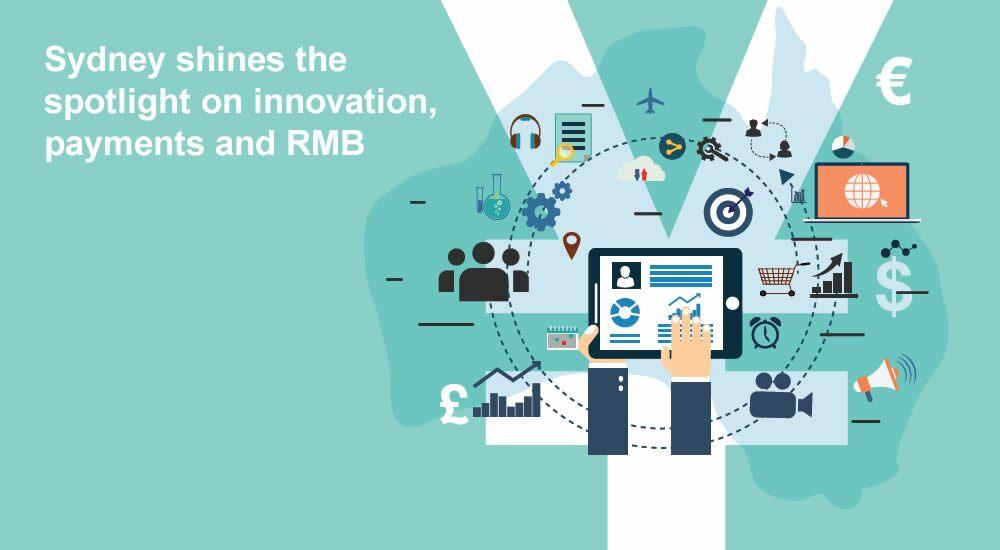 Sydney shines the spotlight on innovation, payments and RMB

€

$

£